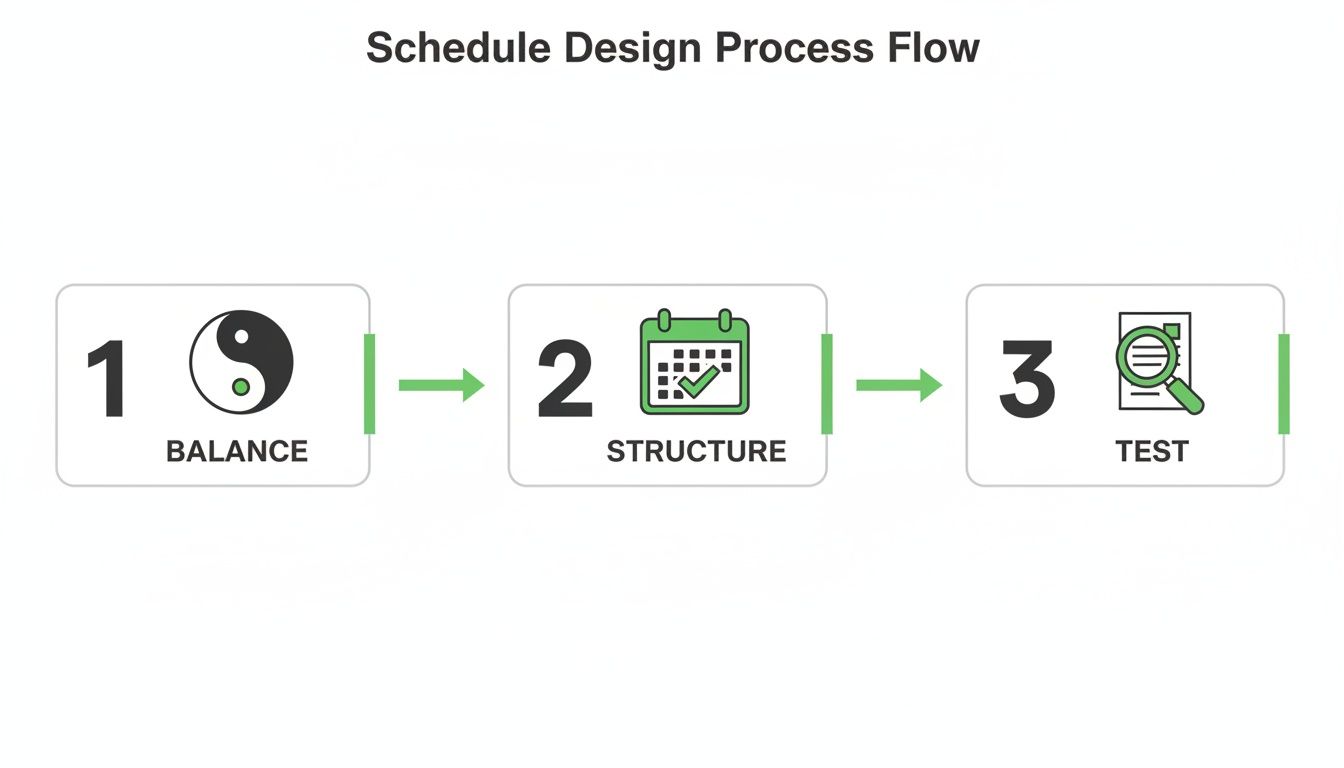 Schedule Design Process Flow

1
BALANCE

2
STRUCTURE

3
TEST